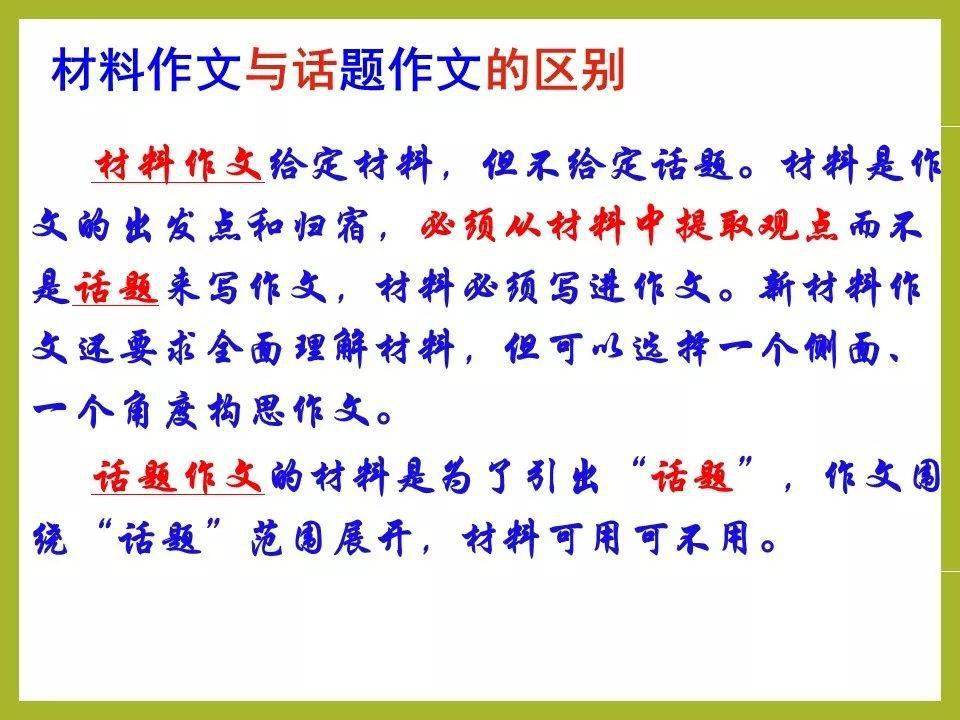 材料作文与话题作文的区别

材料作文给定材料，但不给定话题。材料是作文的出发点和归宿，必须从材料中提取观点而不是话题来写作文，材料必须写进作文。新材料作文还要求全面理解材料，但可以选择一个侧面、一个角度构思作文。

话题作文的材料是为了引出“话题”，作文围绕“话题”范围展开，材料可用可不用。